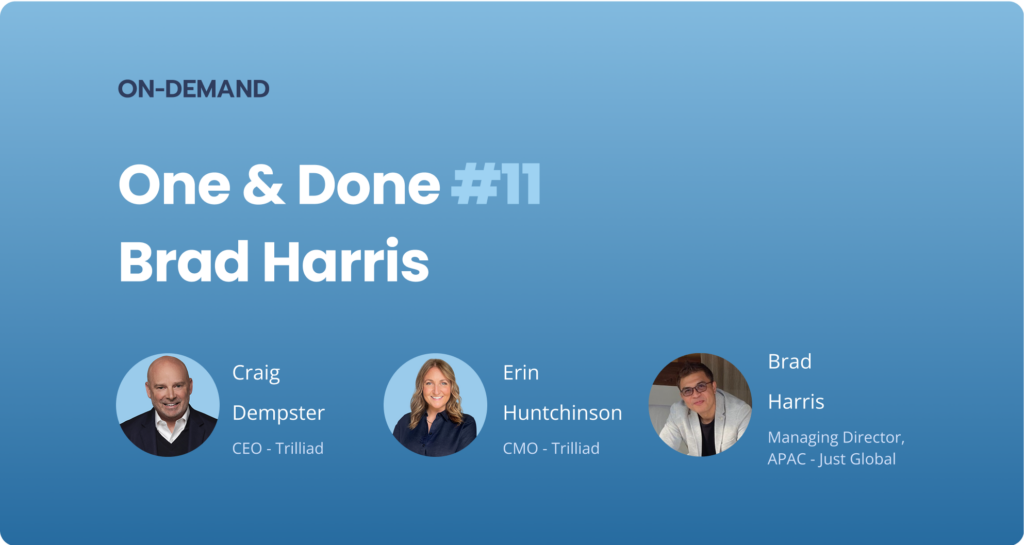 ON-DEMAND

One & Done #11
Brad Harris

Craig Dempster
CEO - Trilliad

Erin Huntchinson
CMO - Trilliad

Brad Harris
Managing Director, APAC - Just Global